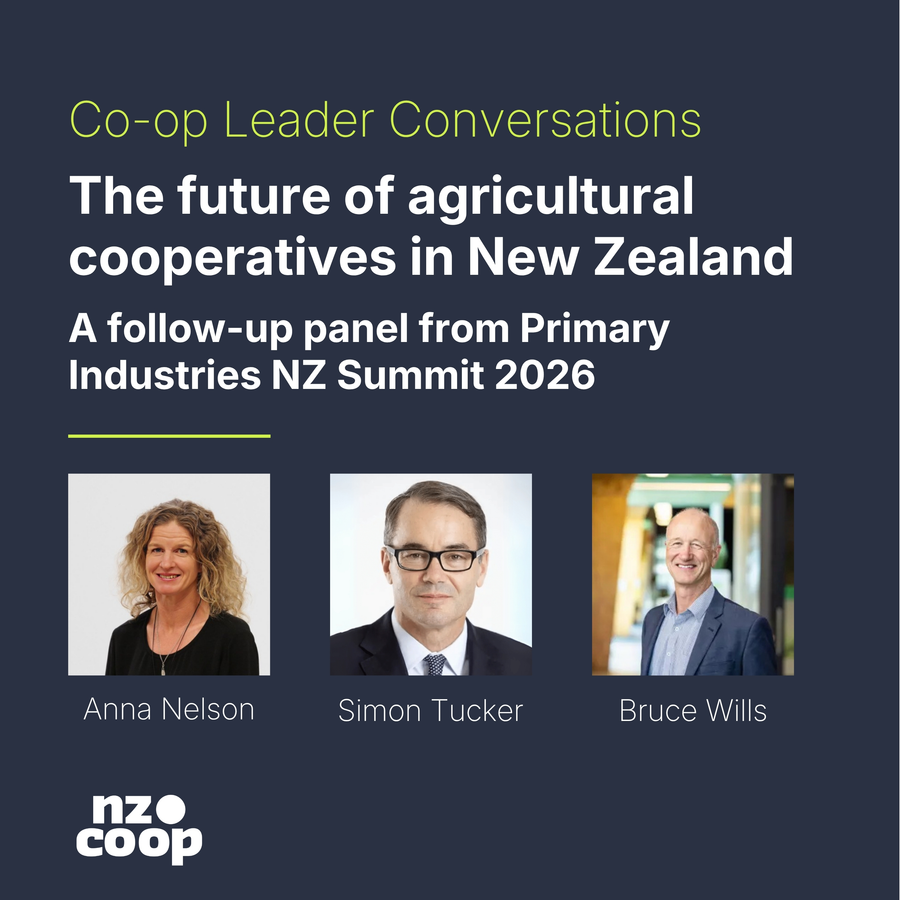 Co-op Leader Conversations

The future of agricultural cooperatives in New Zealand

A follow-up panel from Primary Industries NZ Summit 2026

Anna Nelson

Simon Tucker

Bruce Wills

nz
coop